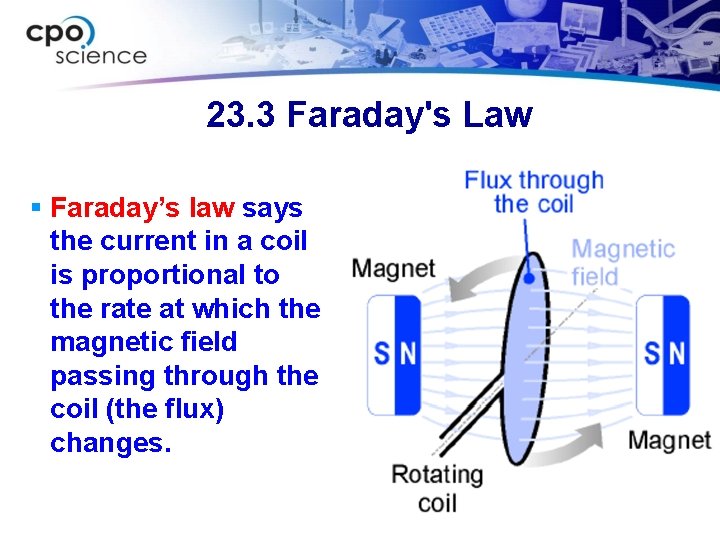 cpo science

23.3 Faraday's Law

▪ Faraday's law says the current in a coil is proportional to the rate at which the magnetic field passing through the coil (the flux) changes.

Flux through the coil

Magnetic field

Magnet

S N

S N

Magnet

Rotating coil